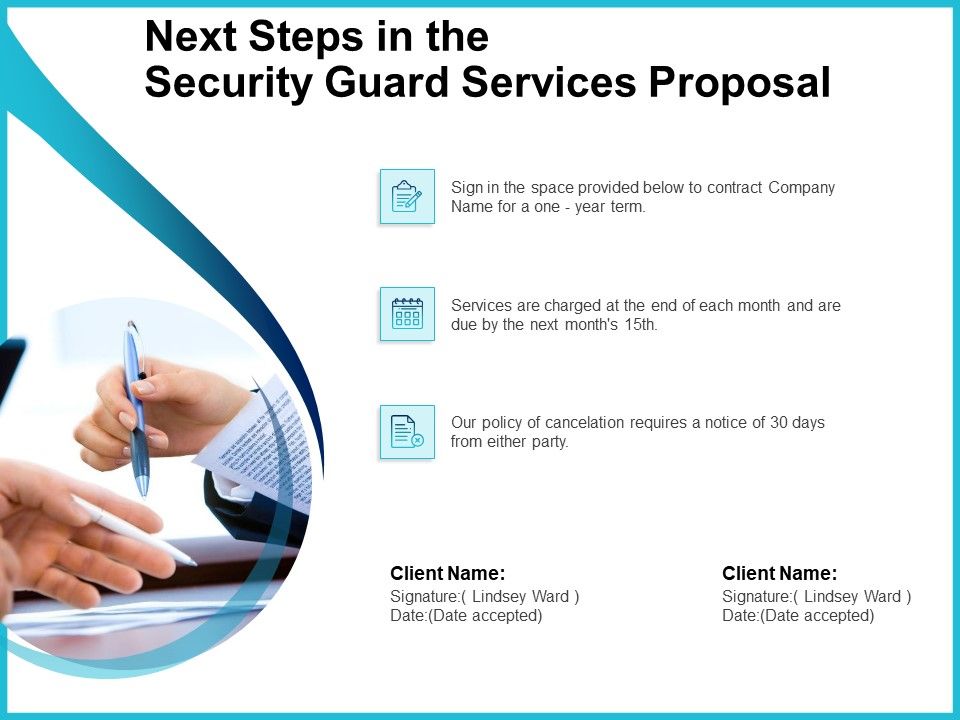 Next Steps in the Security Guard Services Proposal

Sign in the space provided below to contract Company Name for a one - year term.

Services are charged at the end of each month and are due by the next month's 15th.

Our policy of cancelation requires a notice of 30 days from either party.

Client Name:
Signature:( Lindsey Ward )
Date:(Date accepted)

Client Name:
Signature:( Lindsey Ward )
Date:(Date accepted)